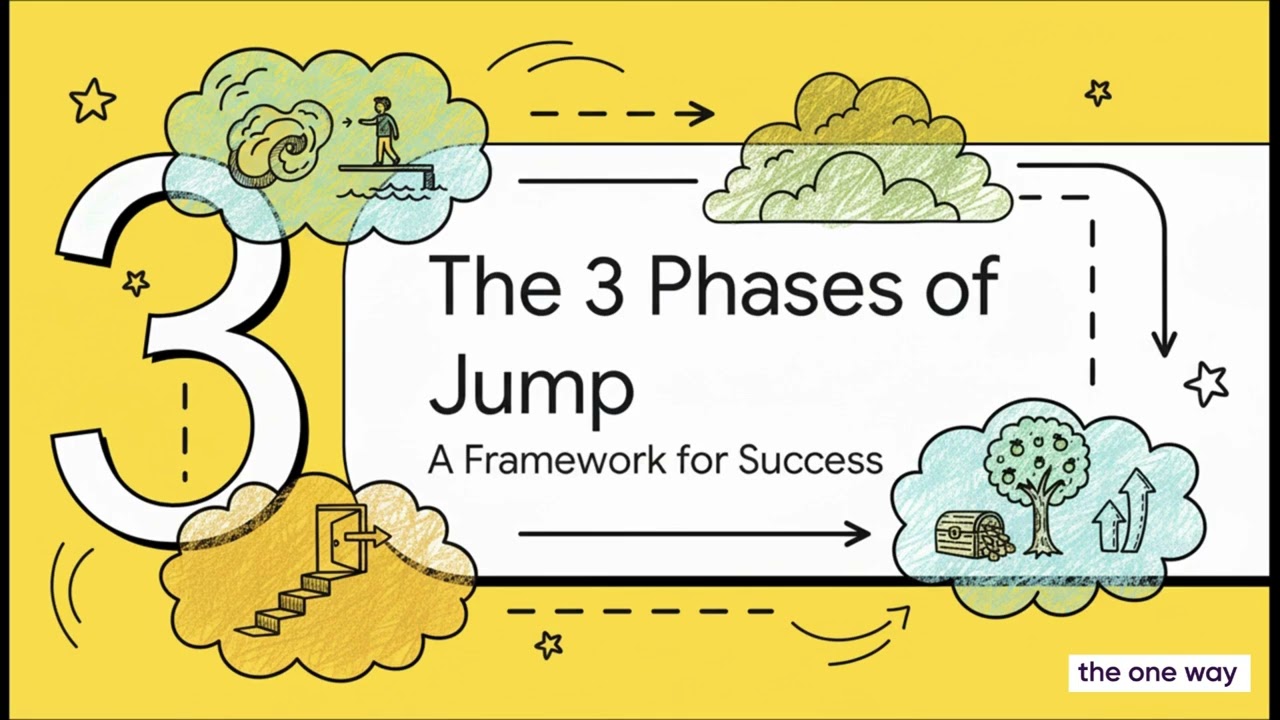 3

The 3 Phases of Jump

A Framework for Success

the one way